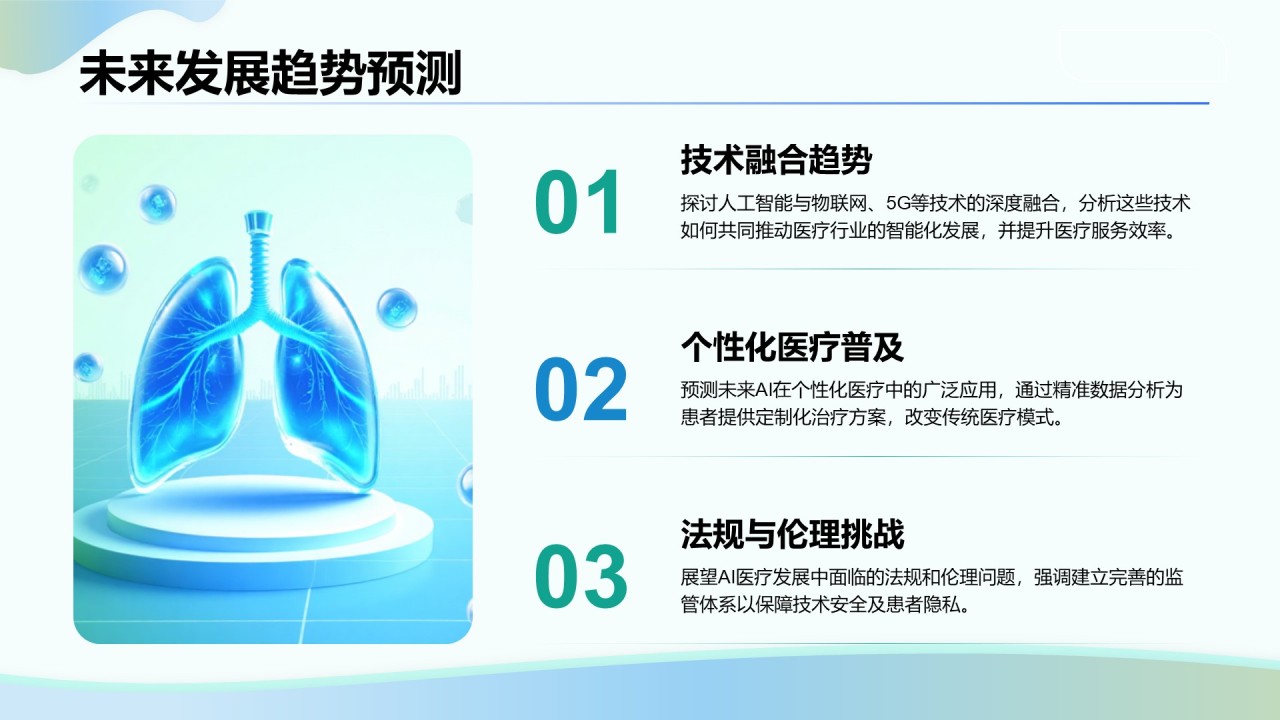 未来发展趋势预测

01

技术融合趋势

探讨人工智能与物联网、5G等技术的深度融合，分析这些技术如何共同推动医疗行业的智能化发展，并提升医疗服务效率。

02

个性化医疗普及

预测未来AI在个性化医疗中的广泛应用，通过精准数据分析为患者提供定制化治疗方案，改变传统医疗模式。

03

法规与伦理挑战

展望AI医疗发展中面临的法规和伦理问题，强调建立完善的监管体系以保障技术安全及患者隐私。